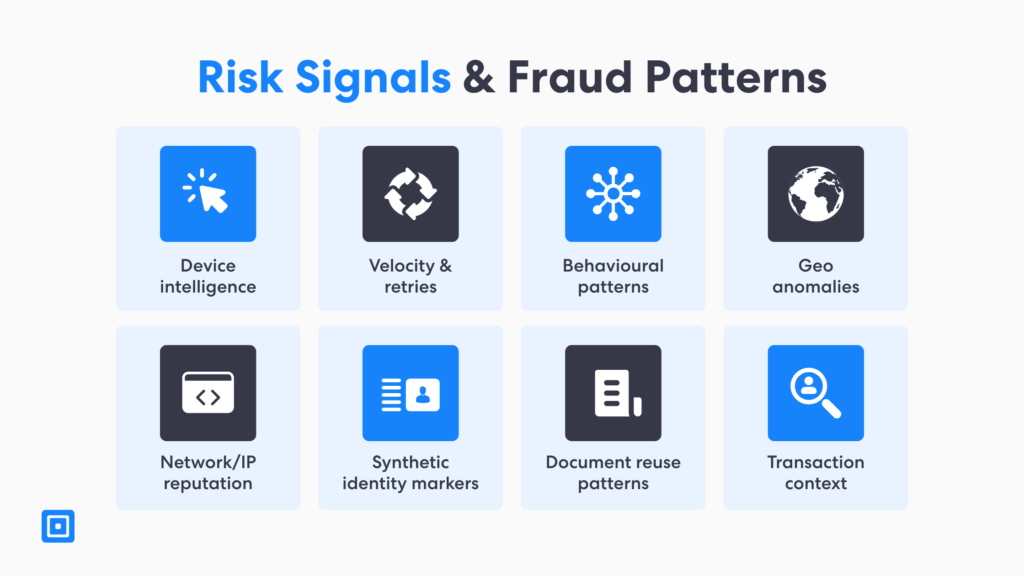 Risk Signals & Fraud Patterns

Device intelligence

Velocity & retries

Behavioural patterns

Geo anomalies

Network/IP reputation

Synthetic identity markers

Document reuse patterns

Transaction context